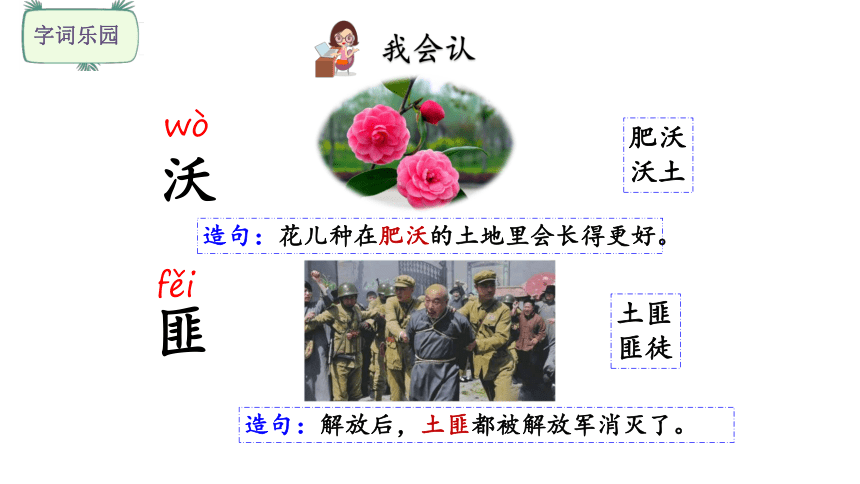 字词乐园

我会认

wò
沃

肥沃
沃土

造句：花儿种在肥沃的土地里会长得更好。

fěi
匪

土匪
匪徒

造句：解放后，土匪都被解放军消灭了。